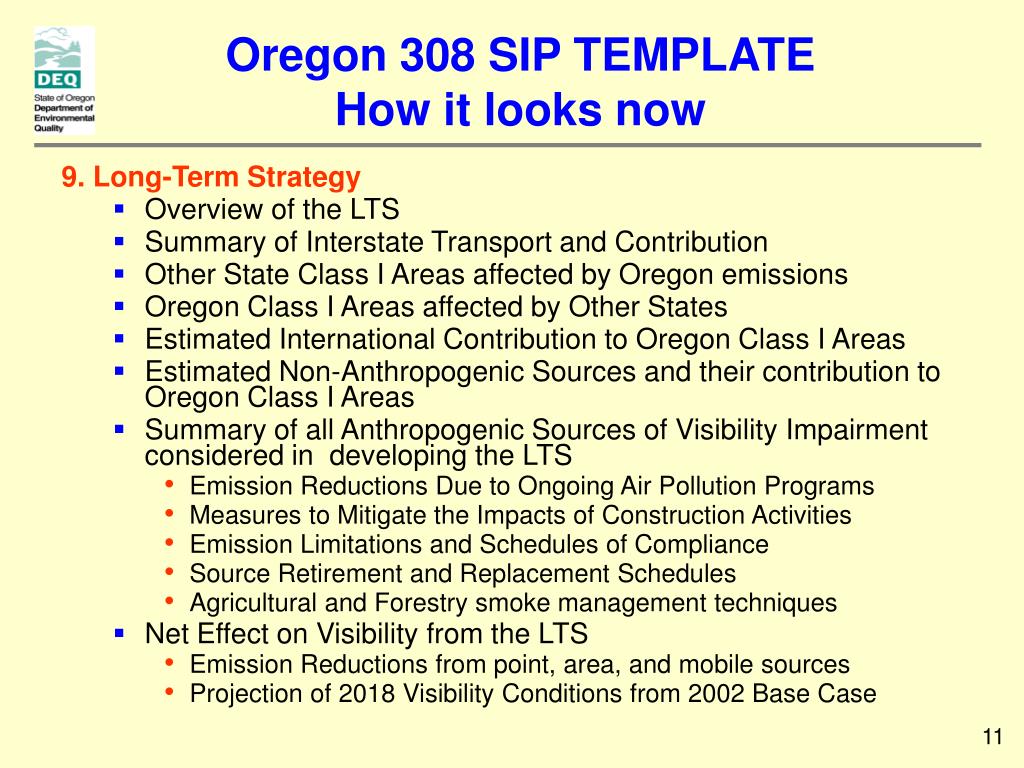 DEQ
State of Oregon Department of Environmental Quality

Oregon 308 SIP TEMPLATE
How it looks now

9. Long-Term Strategy
- Overview of the LTS
- Summary of Interstate Transport and Contribution
- Other State Class I Areas affected by Oregon emissions
- Oregon Class I Areas affected by Other States
- Estimated International Contribution to Oregon Class I Areas
- Estimated Non-Anthropogenic Sources and their contribution to Oregon Class I Areas
- Summary of all Anthropogenic Sources of Visibility Impairment considered in developing the LTS
  - Emission Reductions Due to Ongoing Air Pollution Programs
  - Measures to Mitigate the Impacts of Construction Activities
  - Emission Limitations and Schedules of Compliance
  - Source Retirement and Replacement Schedules
  - Agricultural and Forestry smoke management techniques
- Net Effect on Visibility from the LTS
  - Emission Reductions from point, area, and mobile sources
  - Projection of 2018 Visibility Conditions from 2002 Base Case

11